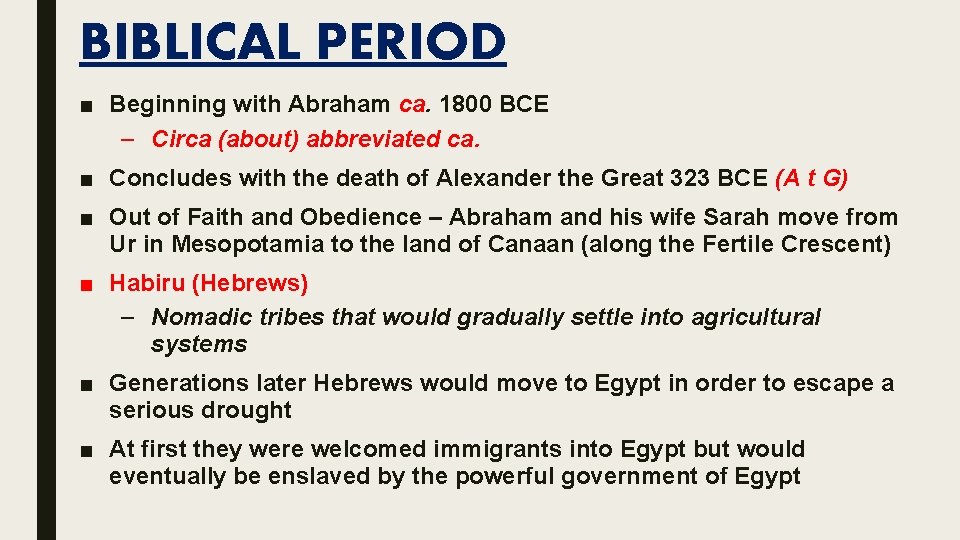 BIBLICAL PERIOD

■ Beginning with Abraham ca. 1800 BCE
– Circa (about) abbreviated ca.

■ Concludes with the death of Alexander the Great 323 BCE (A t G)

■ Out of Faith and Obedience – Abraham and his wife Sarah move from Ur in Mesopotamia to the land of Canaan (along the Fertile Crescent)

■ Habiru (Hebrews)
– Nomadic tribes that would gradually settle into agricultural systems

■ Generations later Hebrews would move to Egypt in order to escape a serious drought

■ At first they were welcomed immigrants into Egypt but would eventually be enslaved by the powerful government of Egypt